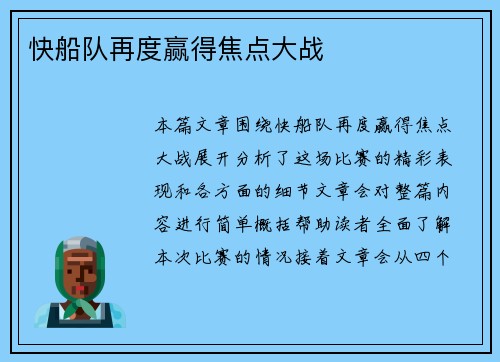 快船队再度赢得焦点大战

本篇文章围绕快船队再度赢得焦点大战展开分析了这场比赛的精彩表现和各方面的细节文章会对整篇内容进行简单概括帮助读者全面了解本次比赛的情况接着文章会从四个